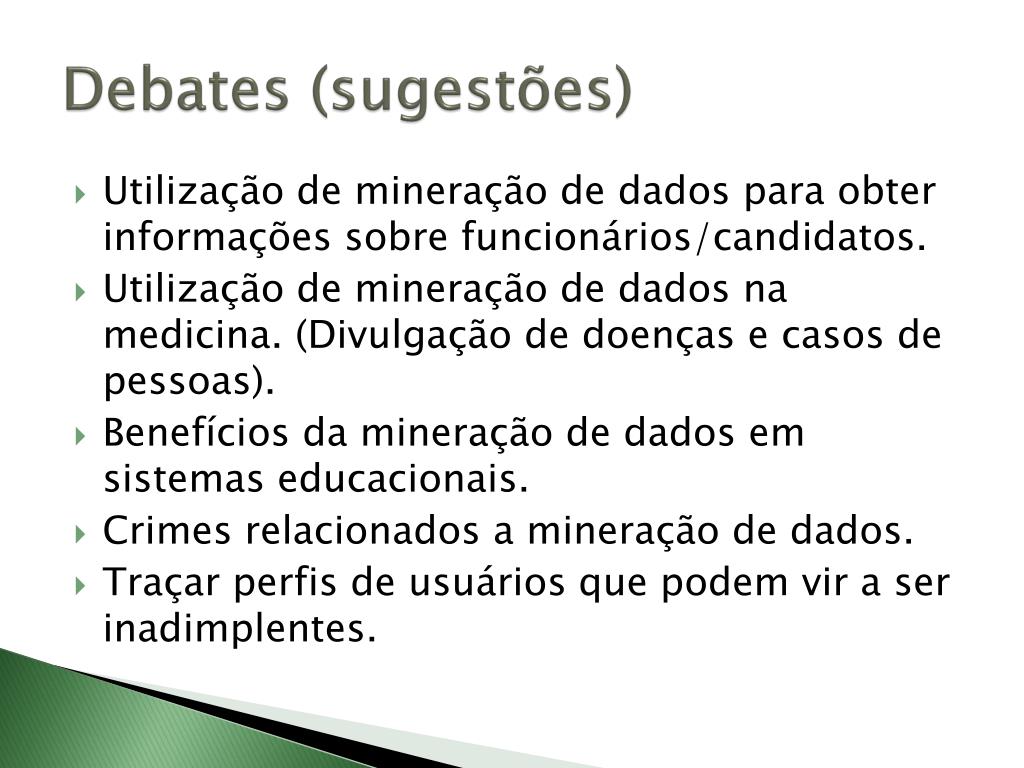 Debates (sugestões)

Utilização de mineração de dados para obter informações sobre funcionários/candidatos.

Utilização de mineração de dados na medicina. (Divulgação de doenças e casos de pessoas).

Benefícios da mineração de dados em sistemas educacionais.

Crimes relacionados a mineração de dados.

Traçar perfis de usuários que podem vir a ser inadimplentes.